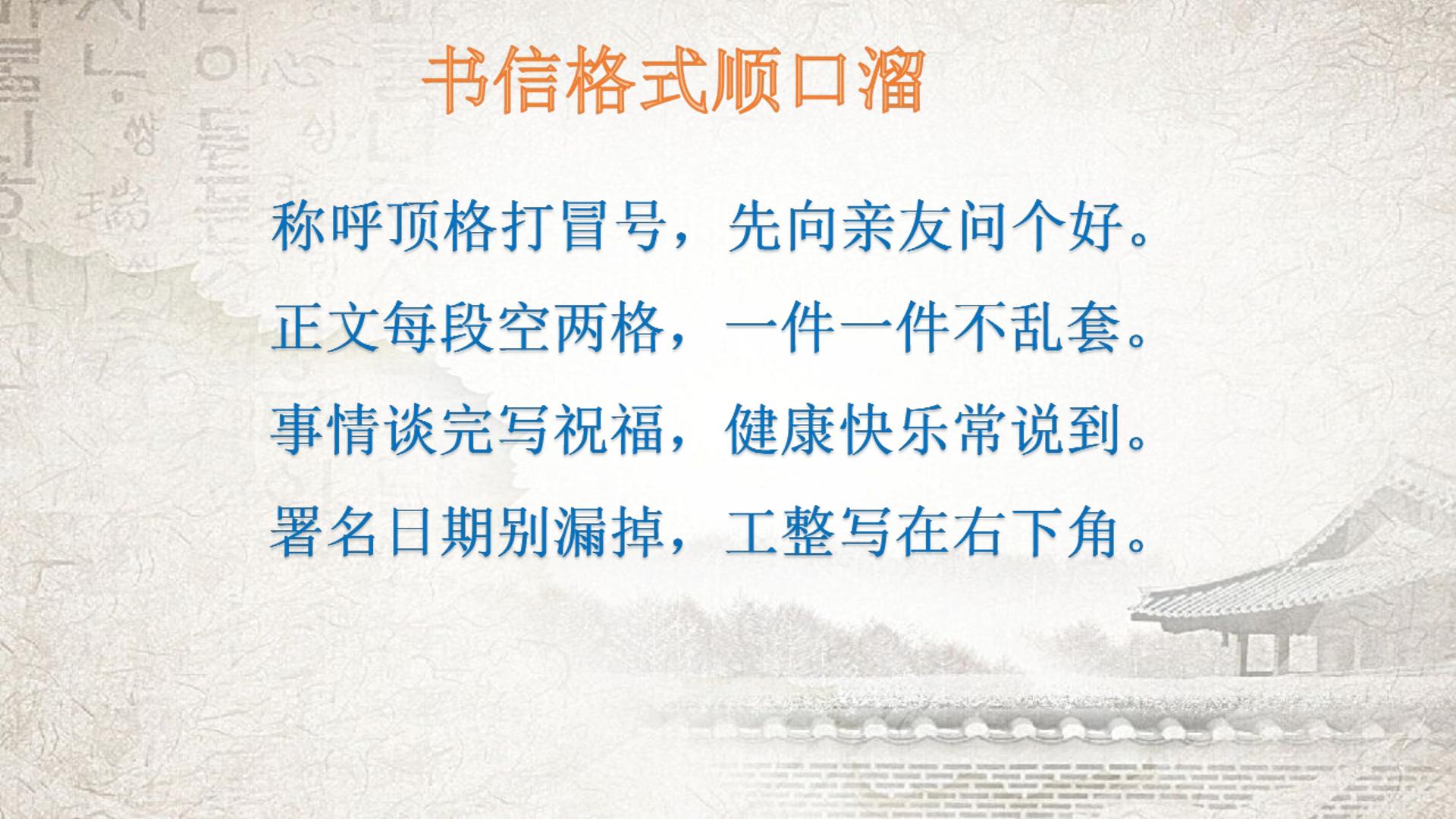 书信格式顺口溜

称呼顶格打冒号，先向亲友问个好。

正文每段空两格，一件一件不乱套。

事情谈完写祝福，健康快乐常说到。

署名日期别漏掉，工整写在右下角。